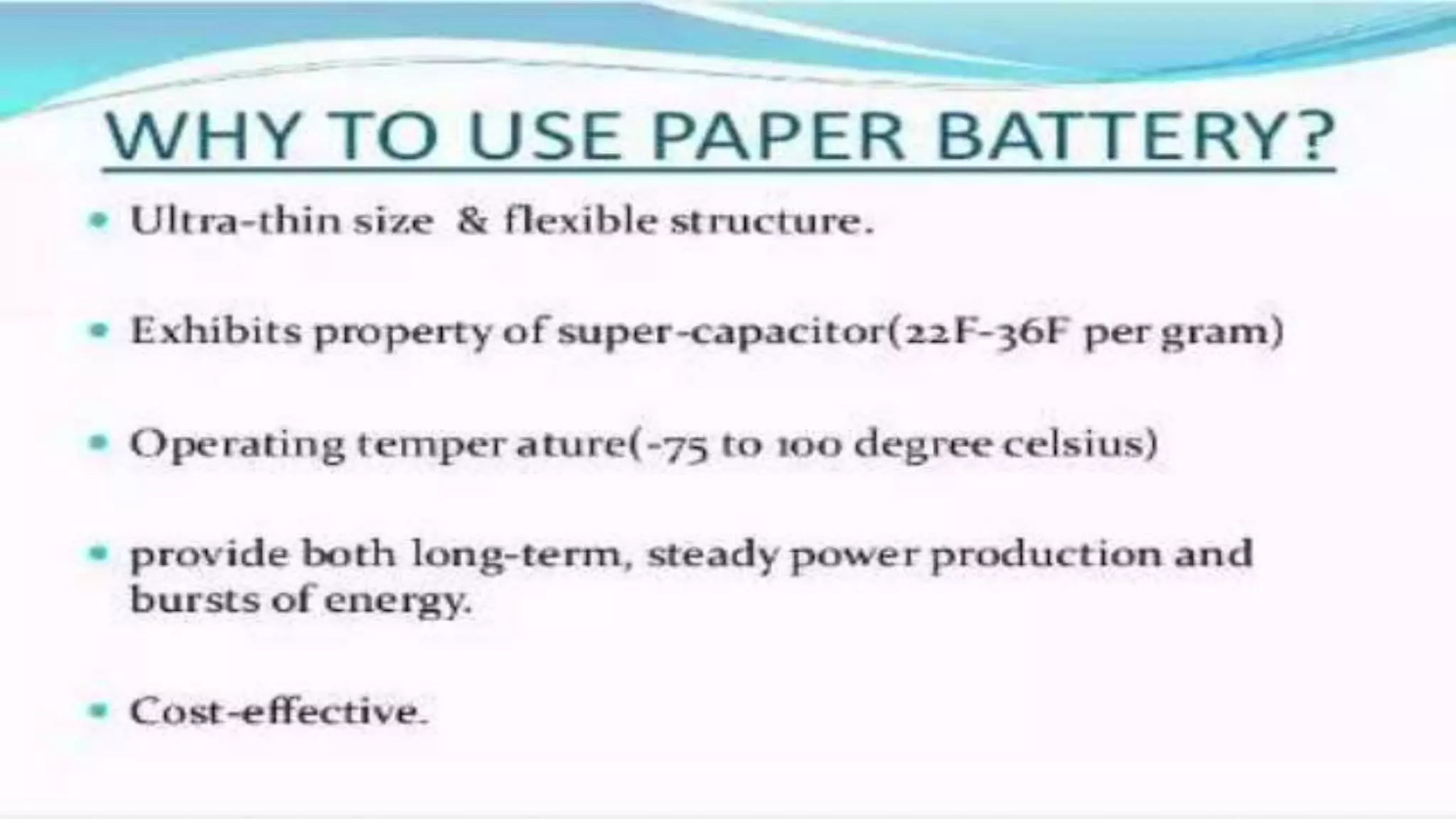 WHY TO USE PAPER BATTERY?

• Ultra-thin size & flexible structure.

• Exhibits property of super-capacitor(22F-36F per gram)

• Operating temper ature(-75 to 100 degree celsius)

• provide both long-term, steady power production and bursts of energy.

• Cost-effective.